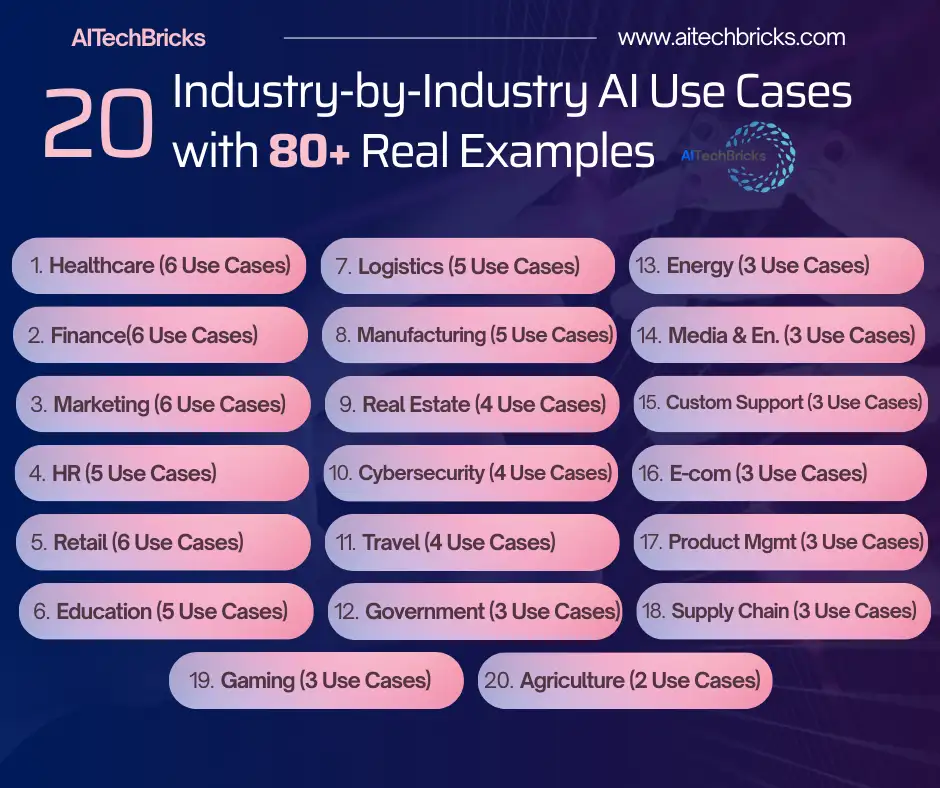 AITechBricks

www.aitechbricks.com

20 Industry-by-Industry AI Use Cases with 80+ Real Examples

AITechBricks

1. Healthcare (6 Use Cases)

2. Finance(6 Use Cases)

3. Marketing (6 Use Cases)

4. HR (5 Use Cases)

5. Retail (6 Use Cases)

6. Education (5 Use Cases)

7. Logistics (5 Use Cases)

8. Manufacturing (5 Use Cases)

9. Real Estate (4 Use Cases)

10. Cybersecurity (4 Use Cases)

11. Travel (4 Use Cases)

12. Government (3 Use Cases)

13. Energy (3 Use Cases)

14. Media & En. (3 Use Cases)

15. Custom Support (3 Use Cases)

16. E-com (3 Use Cases)

17. Product Mgmt (3 Use Cases)

18. Supply Chain (3 Use Cases)

19. Gaming (3 Use Cases)

20. Agriculture (2 Use Cases)